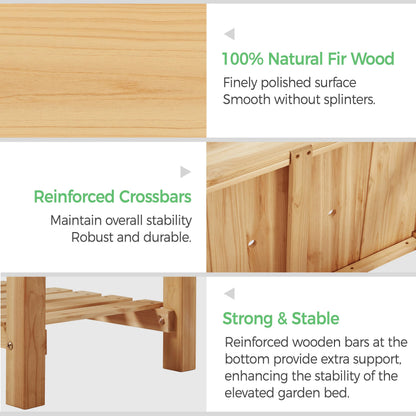 100% Natural Fir Wood

Finely polished surface
Smooth without splinters.

Reinforced Crossbars

Maintain overall stability
Robust and durable.

Strong & Stable

Reinforced wooden bars at the bottom provide extra support, enhancing the stability of the elevated garden bed.